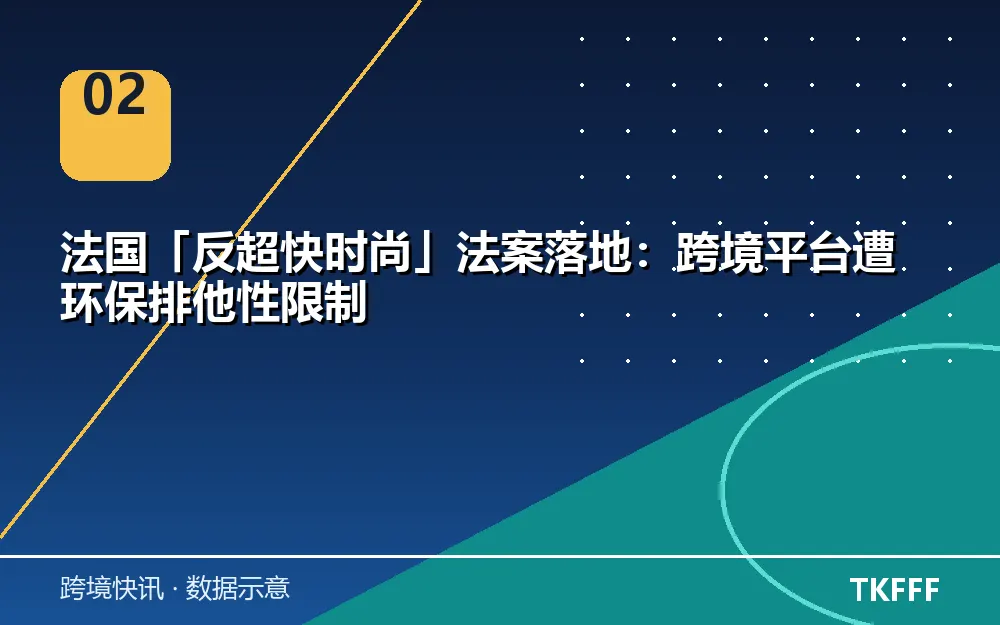 02

法国「反超快时尚」法案落地：跨境平台遭环保排他性限制

跨境快讯 · 数据示意

TKFFF